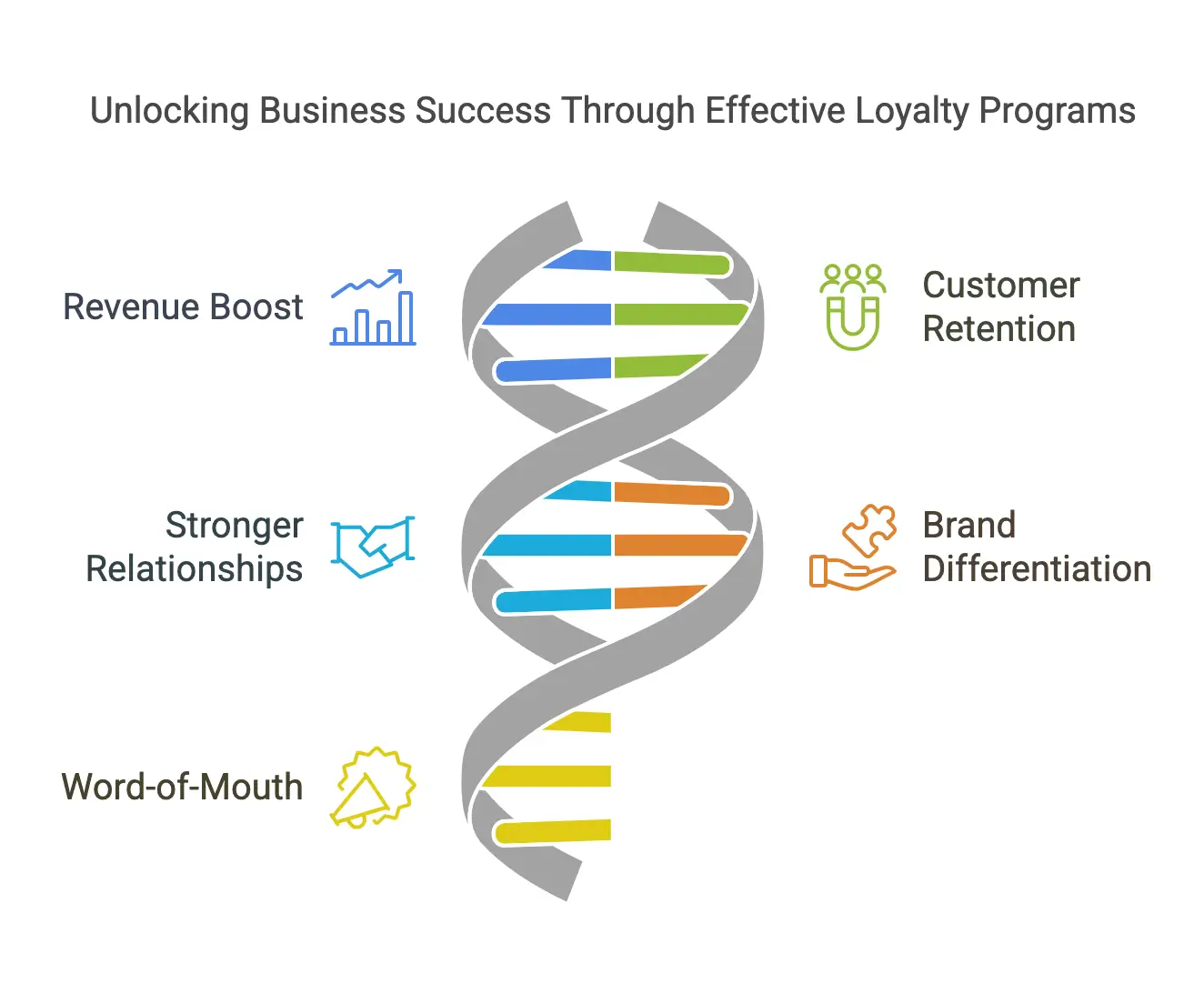 Unlocking Business Success Through Effective Loyalty Programs

Revenue Boost

Customer Retention

Stronger Relationships

Brand Differentiation

Word-of-Mouth